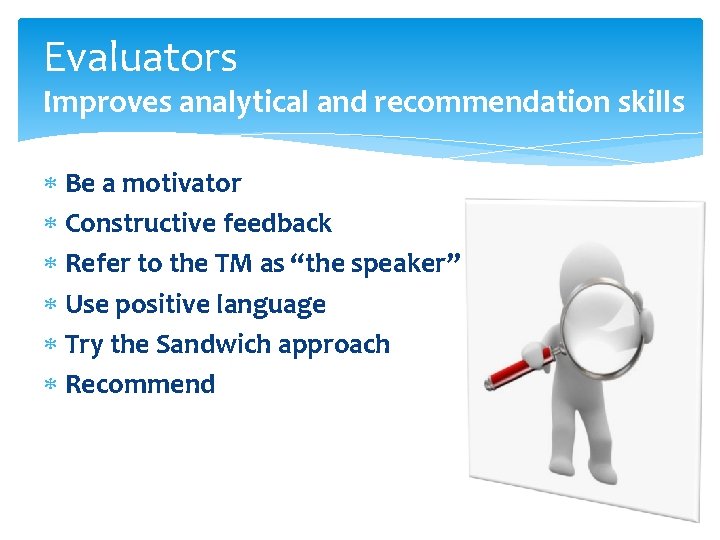 Evaluators
Improves analytical and recommendation skills

* Be a motivator
* Constructive feedback
* Refer to the TM as “the speaker”
* Use positive language
* Try the Sandwich approach
* Recommend